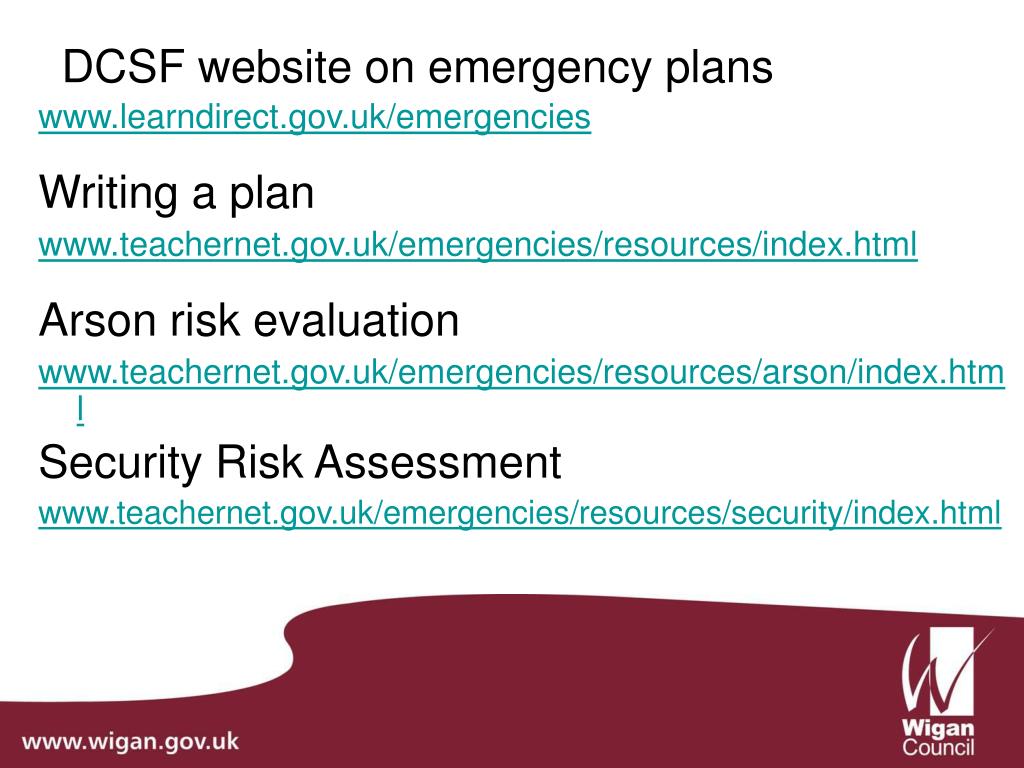 DCSF website on emergency plans
www.learndirect.gov.uk/emergencies

Writing a plan
www.teachernet.gov.uk/emergencies/resources/index.html

Arson risk evaluation
www.teachernet.gov.uk/emergencies/resources/arson/index.html

Security Risk Assessment
www.teachernet.gov.uk/emergencies/resources/security/index.html

www.wigan.gov.uk

Wigan Council